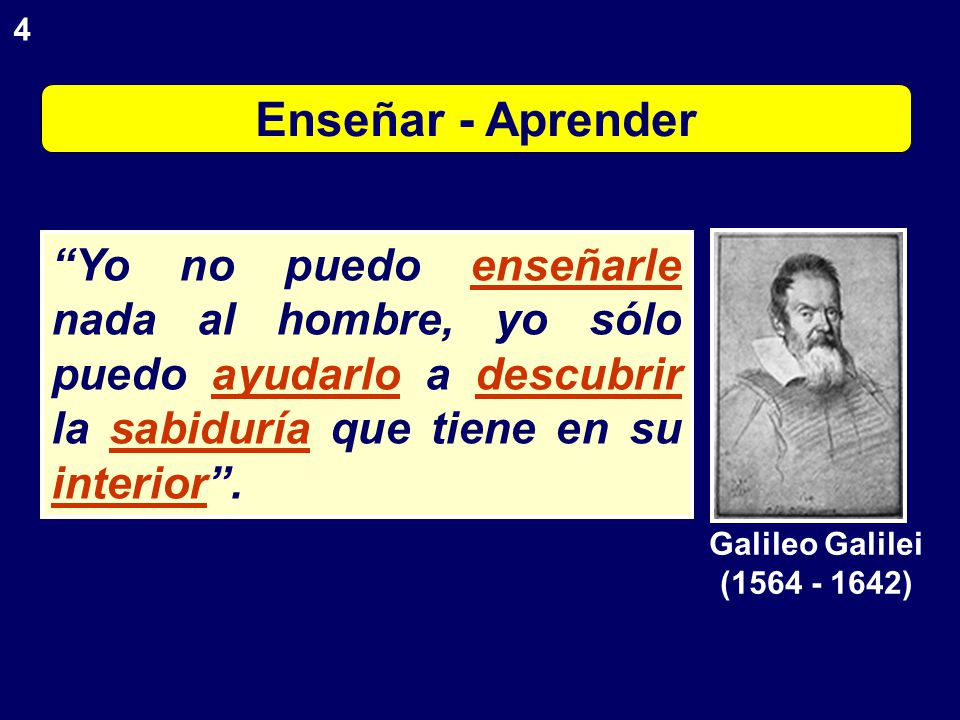 4

Enseñar - Aprender

“Yo no puedo enseñarle nada al hombre, yo sólo puedo ayudarlo a descubrir la sabiduría que tiene en su interior”.

Galileo Galilei
(1564 - 1642)